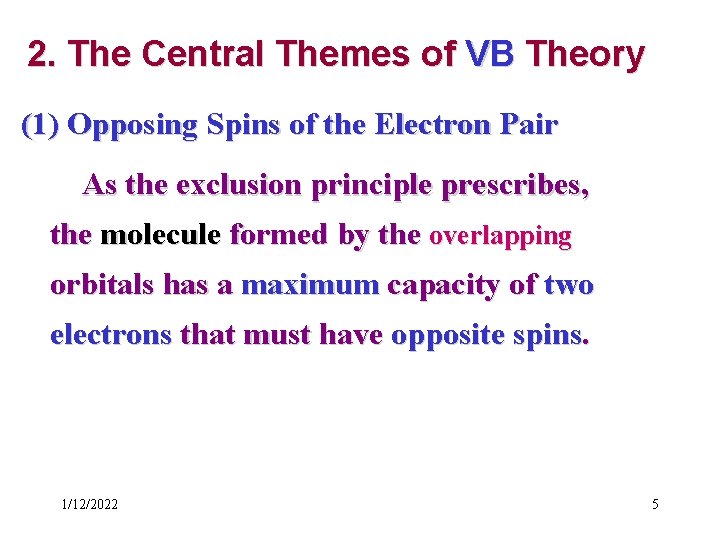 2. The Central Themes of VB Theory

(1) Opposing Spins of the Electron Pair

As the exclusion principle prescribes, the molecule formed by the overlapping orbitals has a maximum capacity of two electrons that must have opposite spins.

1/12/2022

5